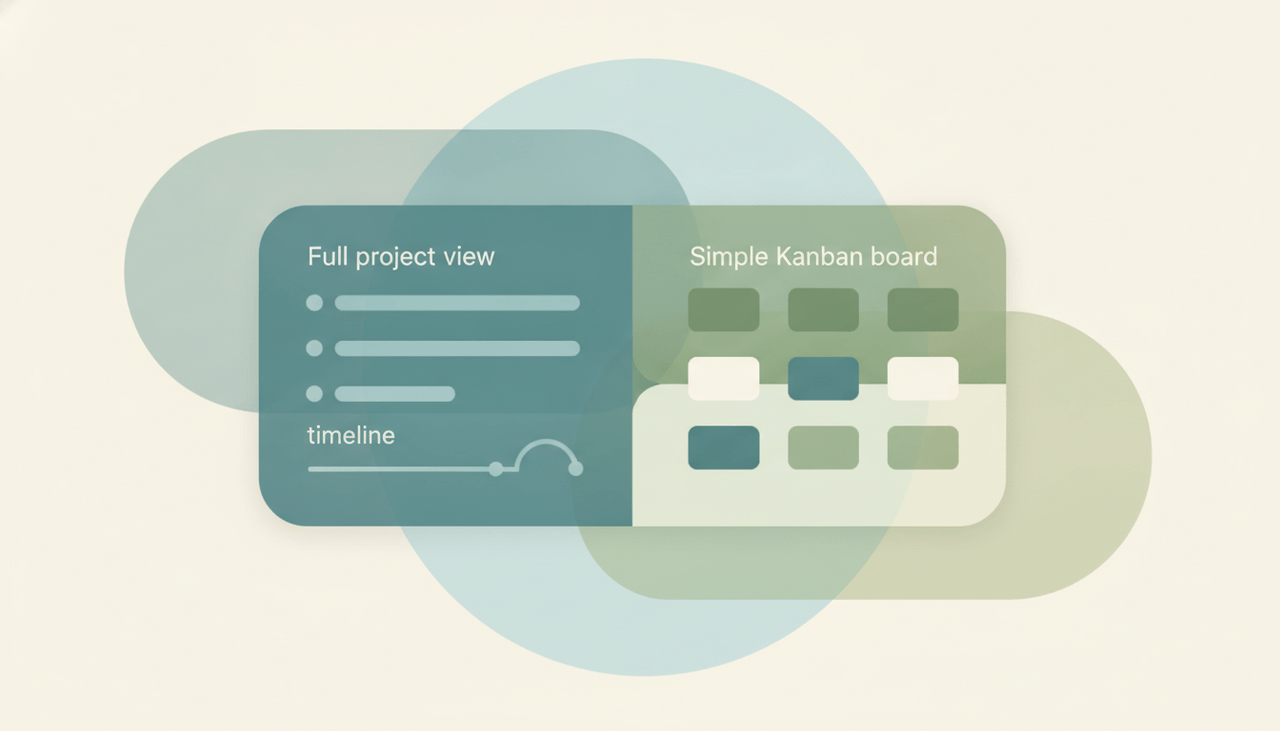 Full project view

timeline

Simple Kanban board